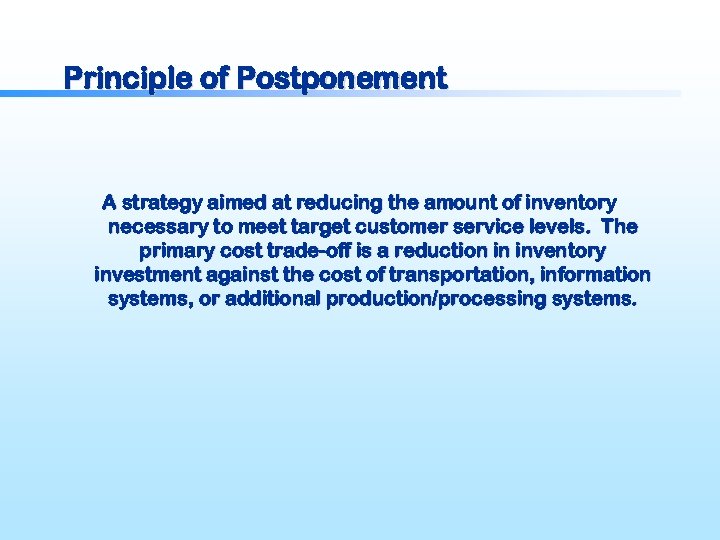 Principle of Postponement

A strategy aimed at reducing the amount of inventory necessary to meet target customer service levels.  The primary cost trade-off is a reduction in inventory investment against the cost of transportation, information systems, or additional production/processing systems.